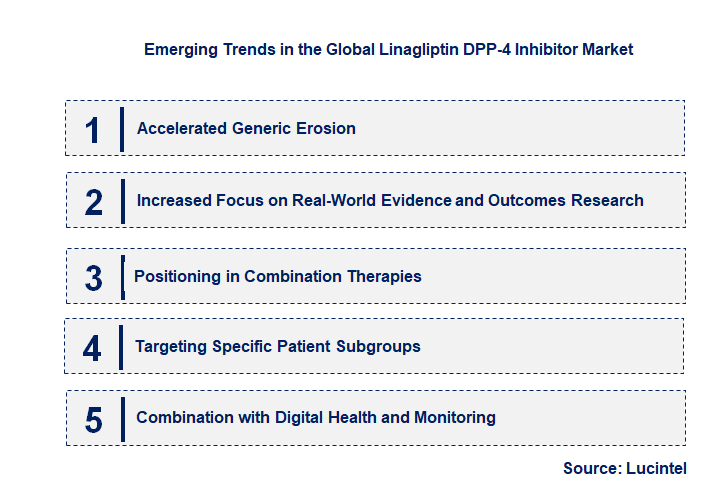 Emerging Trends in the Global Linagliptin DPP-4 Inhibitor Market

1 Accelerated Generic Erosion

2 Increased Focus on Real-World Evidence and Outcomes Research

3 Positioning in Combination Therapies

4 Targeting Specific Patient Subgroups

5 Combination with Digital Health and Monitoring

Source: Lucintel